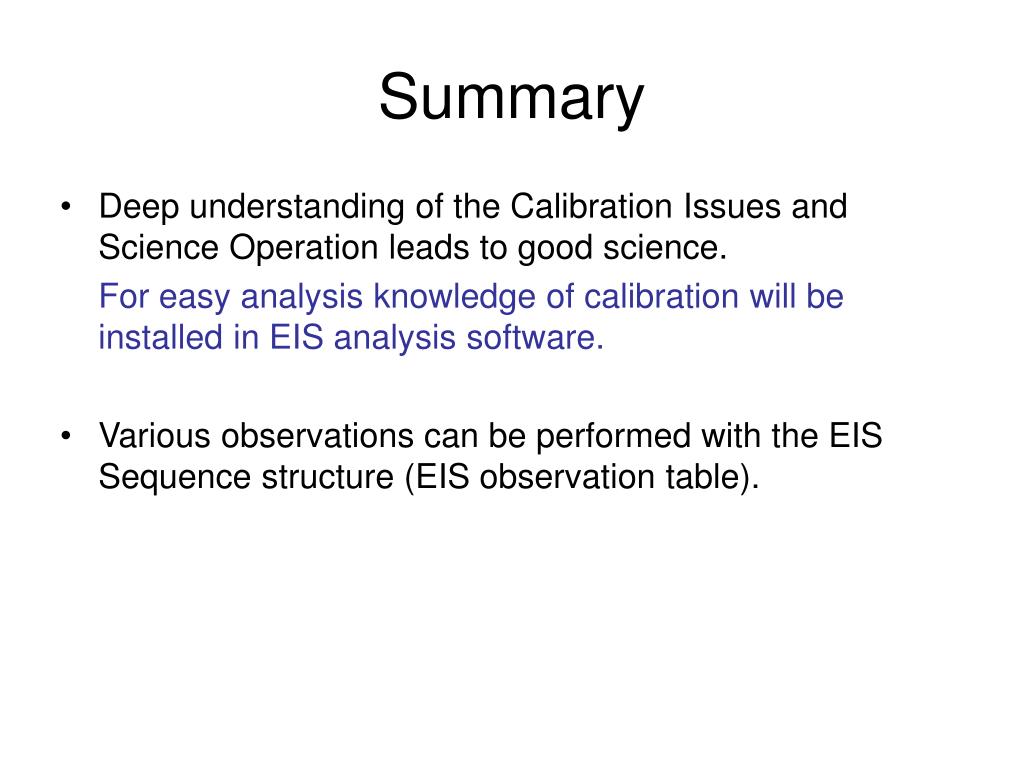 Summary

• Deep understanding of the Calibration Issues and Science Operation leads to good science.

For easy analysis knowledge of calibration will be installed in EIS analysis software.

• Various observations can be performed with the EIS Sequence structure (EIS observation table).